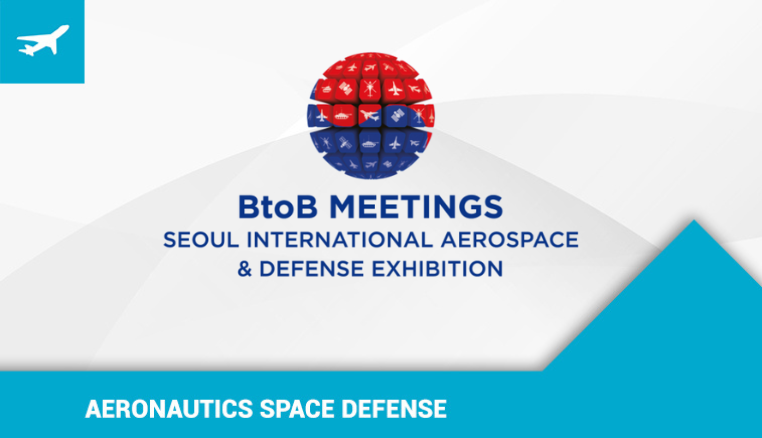 BtoB MEETINGS
SEOUL INTERNATIONAL AEROSPACE & DEFENSE EXHIBITION

AERONAUTICS SPACE DEFENSE